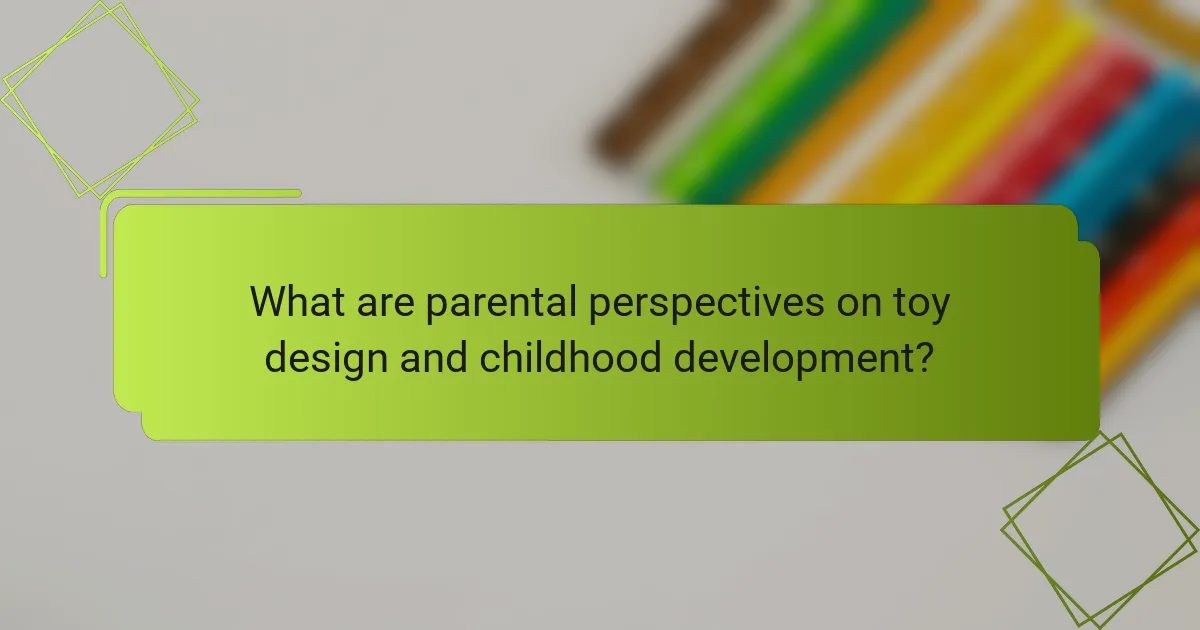 What are parental perspectives on toy design and childhood development?